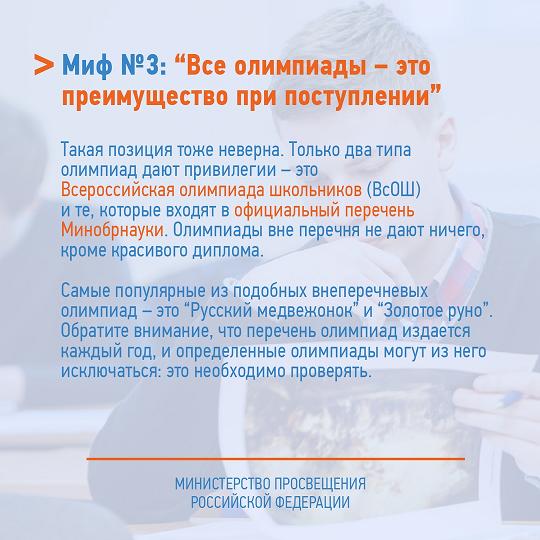 > Миф №3: “Все олимпиады – это преимущество при поступлении”

Такая позиция тоже неверна. Только два типа олимпиад дают привилегии – это Всероссийская олимпиада школьников (ВсОШ) и те, которые входят в официальный перечень Минобрнауки. Олимпиады вне перечня не дают ничего, кроме красивого диплома.

Самые популярные из подобных внеперечневых олимпиад – это “Русский медвежонок” и “Золотое руно”. Обратите внимание, что перечень олимпиад издается каждый год, и определенные олимпиады могут из него исключаться: это необходимо проверять.

МИНИСТЕРСТВО ПРОСВЕЩЕНИЯ РОССИЙСКОЙ ФЕДЕРАЦИИ